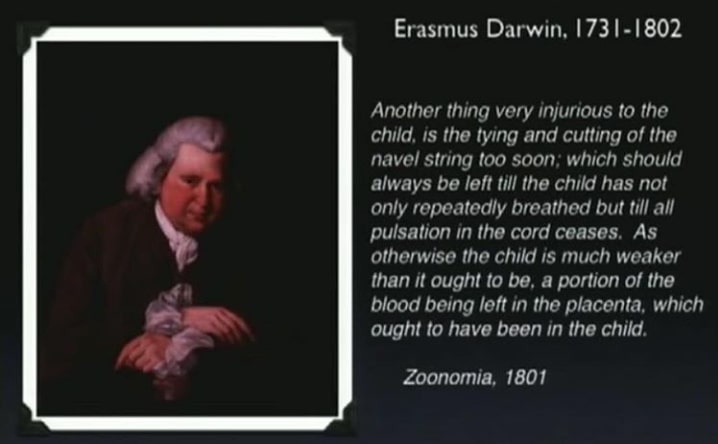 Erasmus Darwin, 1731-1802

Another thing very injurious to the child, is the tying and cutting of the navel string too soon; which should always be left till the child has not only repeatedly breathed but till all pulsation in the cord ceases. As otherwise the child is much weaker than it ought to be, a portion of the blood being left in the placenta, which ought to have been in the child.

Zoonomia, 1801